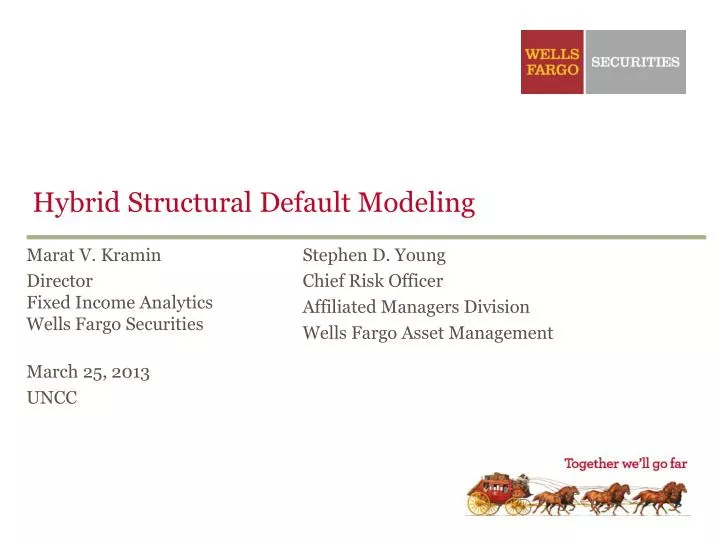 WELLS FARGO SECURITIES

Hybrid Structural Default Modeling

Marat V. Kramin
Director
Fixed Income Analytics
Wells Fargo Securities

March 25, 2013
UNCC

Stephen D. Young
Chief Risk Officer
Affiliated Managers Division
Wells Fargo Asset Management

Together we'll go far